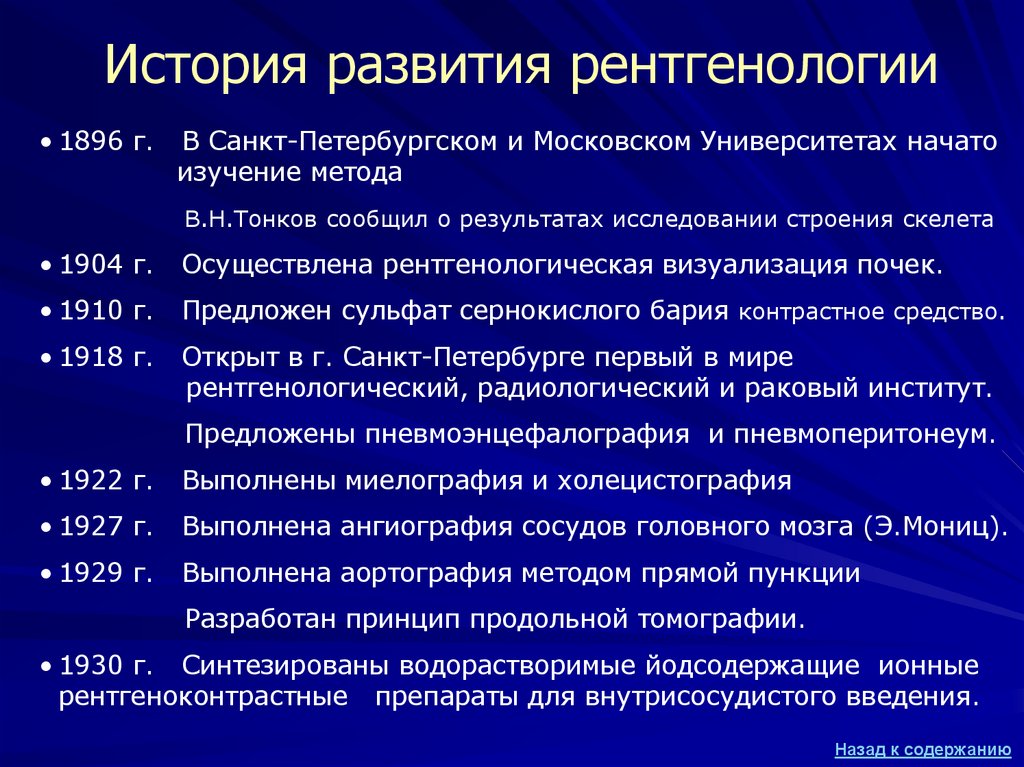 История развития рентгенологии

• 1896 г. В Санкт-Петербургском и Московском Университетах начато изучение метода

В.Н.Тонков сообщил о результатах исследовании строения скелета

• 1904 г. Осуществлена рентгенологическая визуализация почек.

• 1910 г. Предложен сульфат сернокислого бария контрастное средство.

• 1918 г. Открыт в г. Санкт-Петербурге первый в мире рентгенологический, радиологический и раковый институт.

Предложены пневмоэнцефалография и пневмоперитонеум.

• 1922 г. Выполнены миелография и холецистография

• 1927 г. Выполнена ангиография сосудов головного мозга (Э.Мониц).

• 1929 г. Выполнена аортография методом прямой пункции

Разработан принцип продольной томографии.

• 1930 г. Синтезированы водорастворимые йодсодержащие ионные рентгеноконтрастные препараты для внутрисосудистого введения.

Назад к содержанию